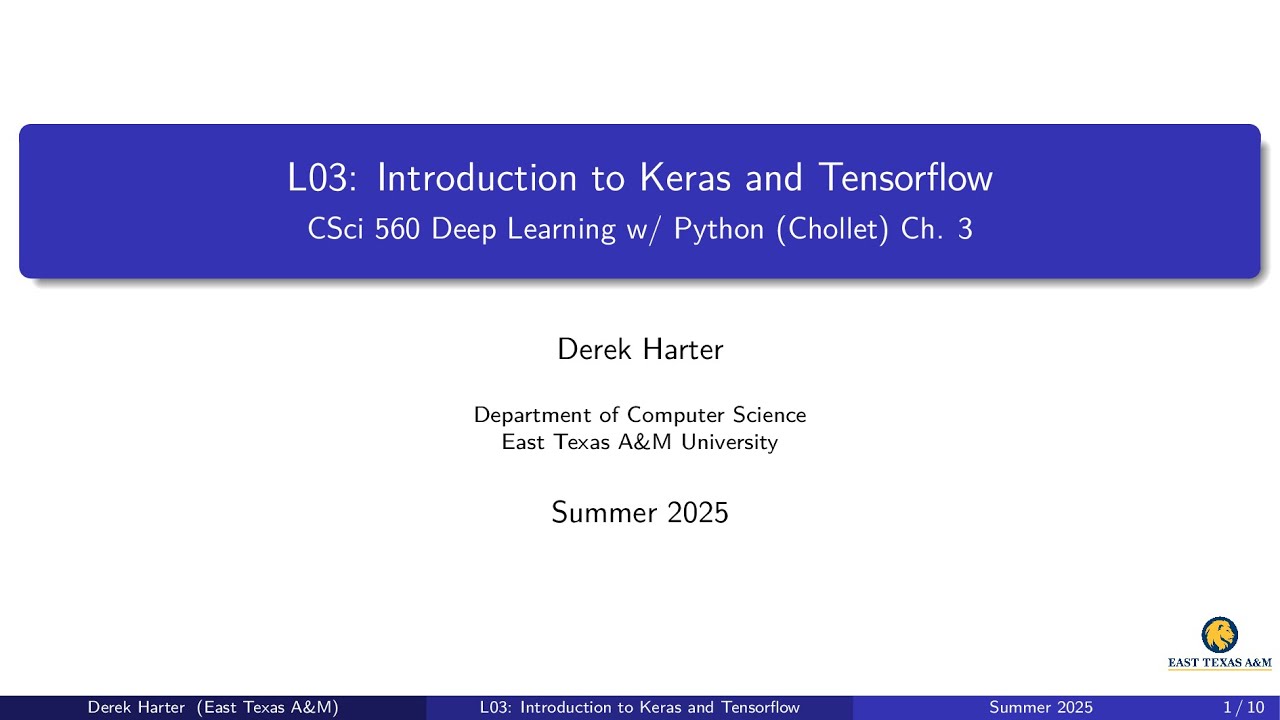 L03: Introduction to Keras and Tensorflow
CSci 560 Deep Learning w/ Python (Chollet) Ch. 3

Derek Harter

Department of Computer Science
East Texas A&M University

Summer 2025

EAST TEXAS A&M

Derek Harter (East Texas A&M) L03: Introduction to Keras and Tensorflow Summer 2025 1 / 10